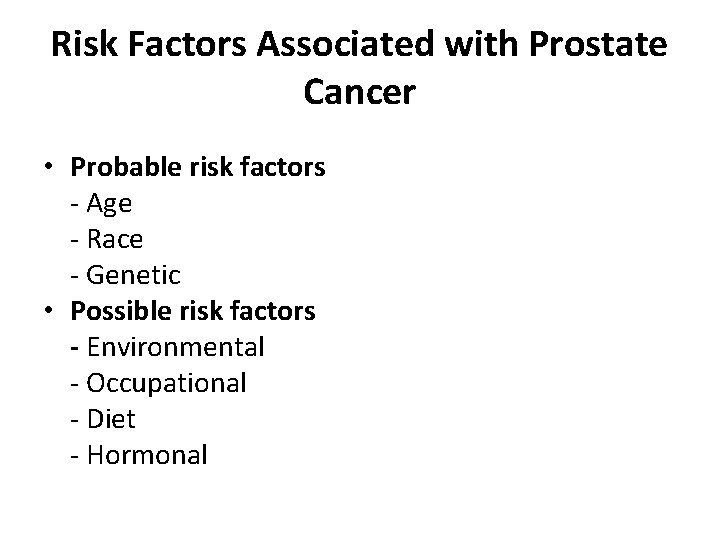 Risk Factors Associated with Prostate Cancer

• Probable risk factors
- Age
- Race
- Genetic
• Possible risk factors
- Environmental
- Occupational
- Diet
- Hormonal